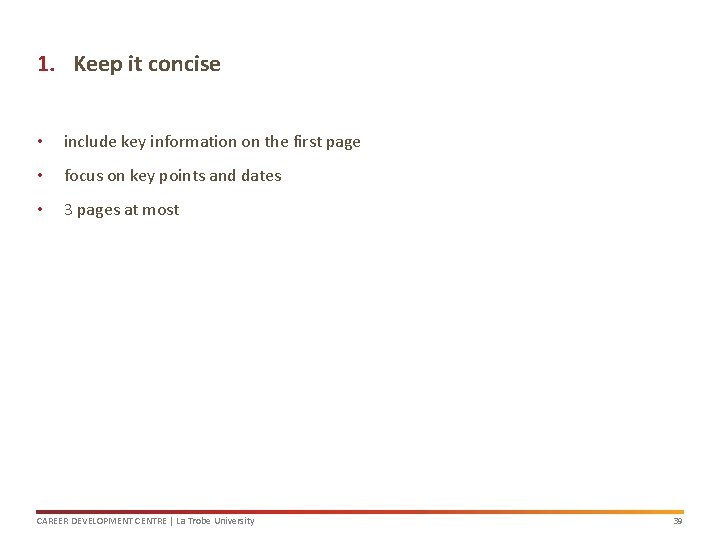 1. Keep it concise

• include key information on the first page
• focus on key points and dates
• 3 pages at most

CAREER DEVELOPMENT CENTRE | La Trobe University

39